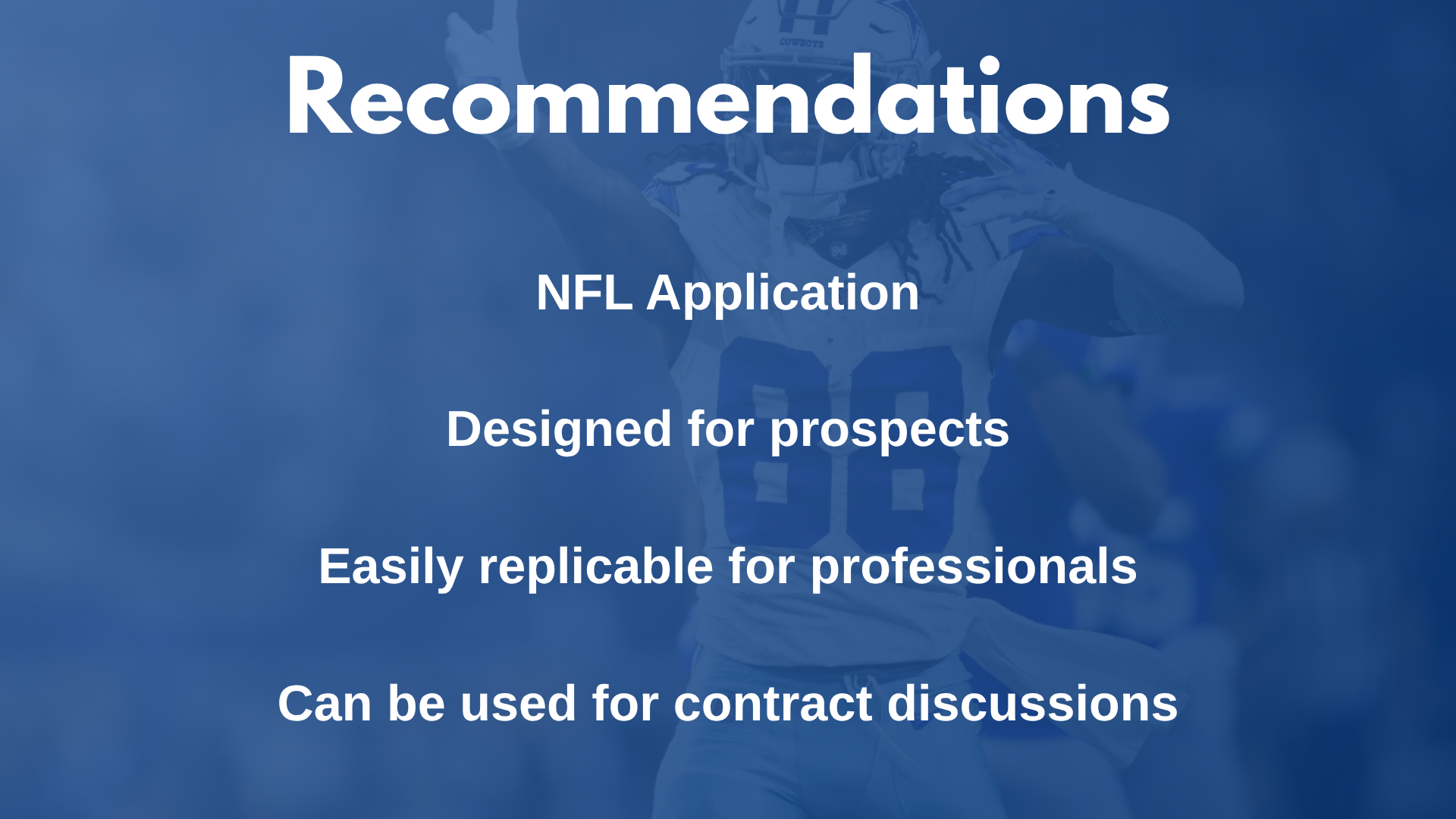 Recommendations

NFL Application

Designed for prospects

Easily replicable for professionals

Can be used for contract discussions